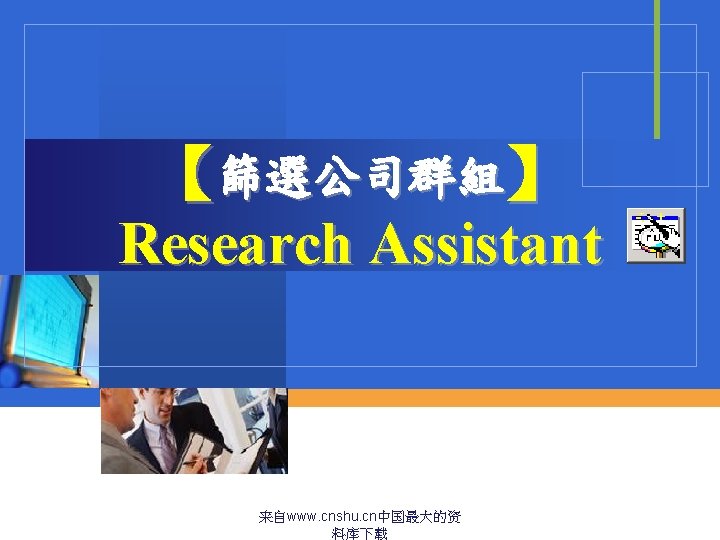 【篩選公司群組】
Research Assistant

来自www.cnshu.cn中国最大的资料库下载